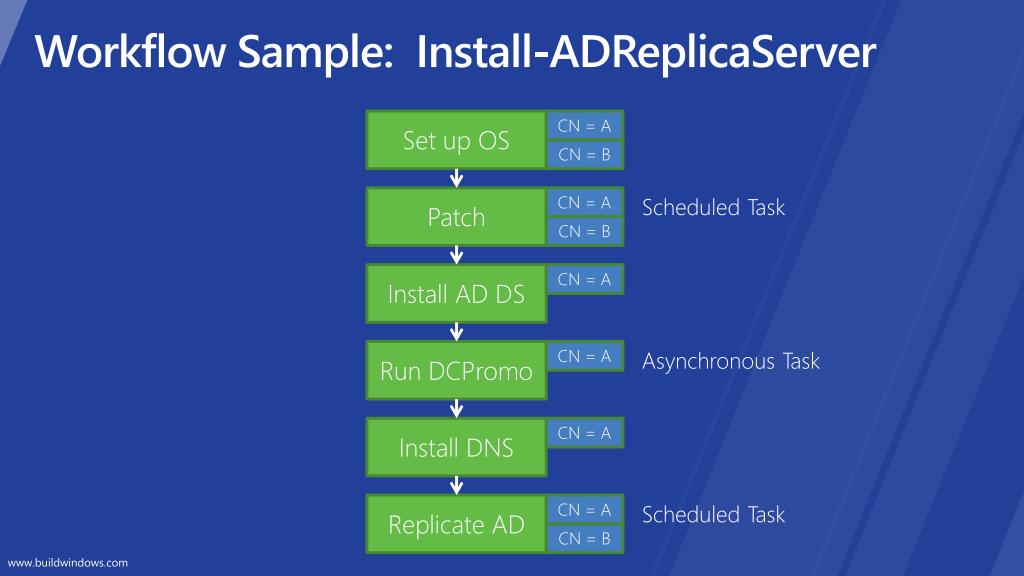 Workflow Sample: Install-ADReplicaServer

Set up OS
CN = A
CN = B

Patch
CN = A
CN = B
Scheduled Task

Install AD DS
CN = A

Run DCPromo
CN = A
Asynchronous Task

Install DNS
CN = A

Replicate AD
CN = A
CN = B
Scheduled Task

www.buildwindows.com